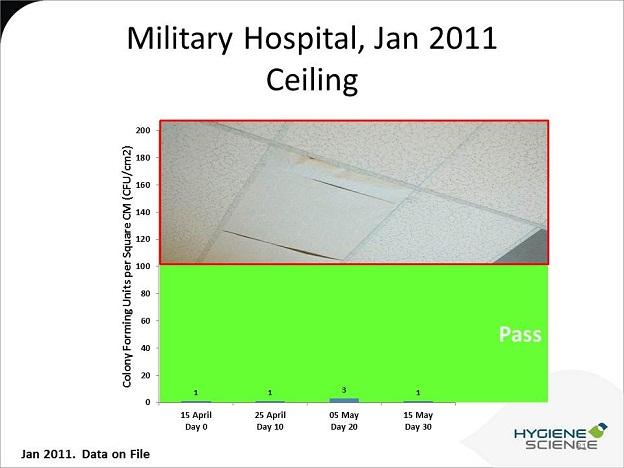 Military Hospital, Jan 2011
Ceiling

Colony Forming Units per Square CM (CFU/cm2)

200
180
160
140
120
100
80
60
40
20
0

Pass

1
1
3
1

15 April Day 0
25 April Day 10
05 May Day 20
15 May Day 30

Jan 2011. Data on File

HYGIENE SCIENCE